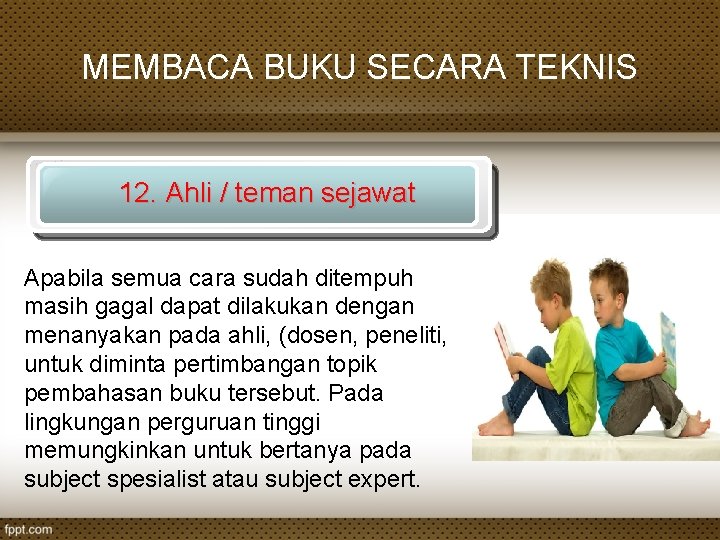 MEMBACA BUKU SECARA TEKNIS

12. Ahli / teman sejawat

Apabila semua cara sudah ditempuh masih gagal dapat dilakukan dengan menanyakan pada ahli, (dosen, peneliti, untuk diminta pertimbangan topik pembahasan buku tersebut. Pada lingkungan perguruan tinggi memungkinkan untuk bertanya pada subject spesialist atau subject expert.

fppt.com